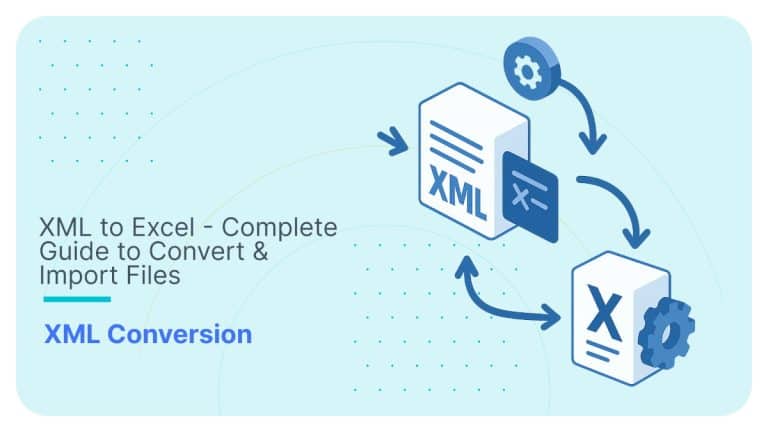 XML to Excel - Complete Guide to Convert & Import Files

XML Conversion

XML

X